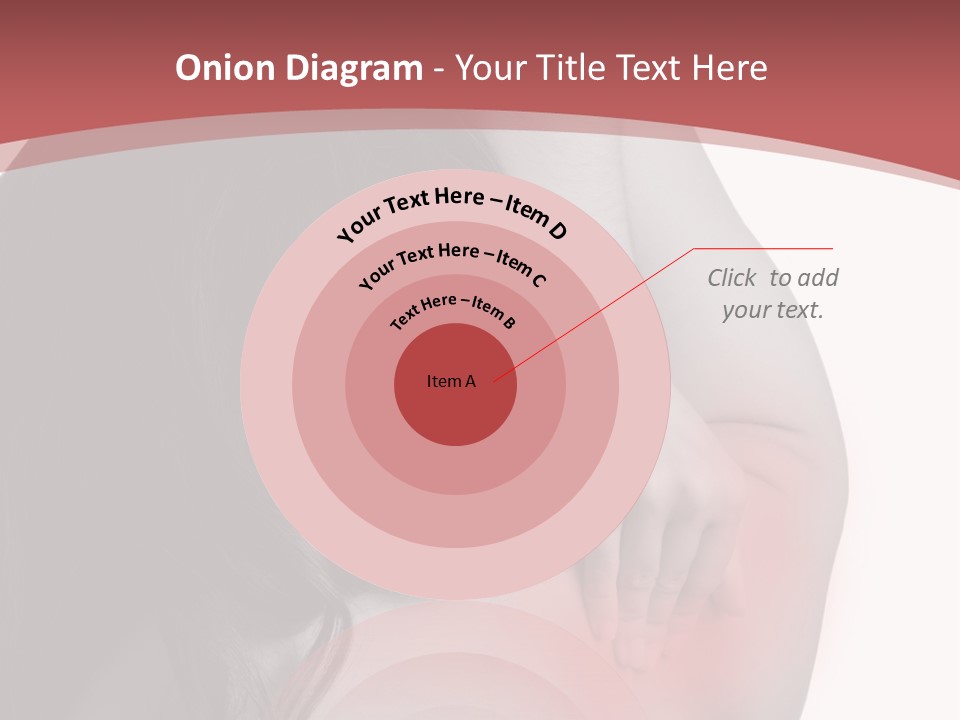 Onion Diagram - Your Title Text Here

Your Text Here – Item D

Your Text Here – Item C

Text Here – Item B

Item A

Click to add your text.